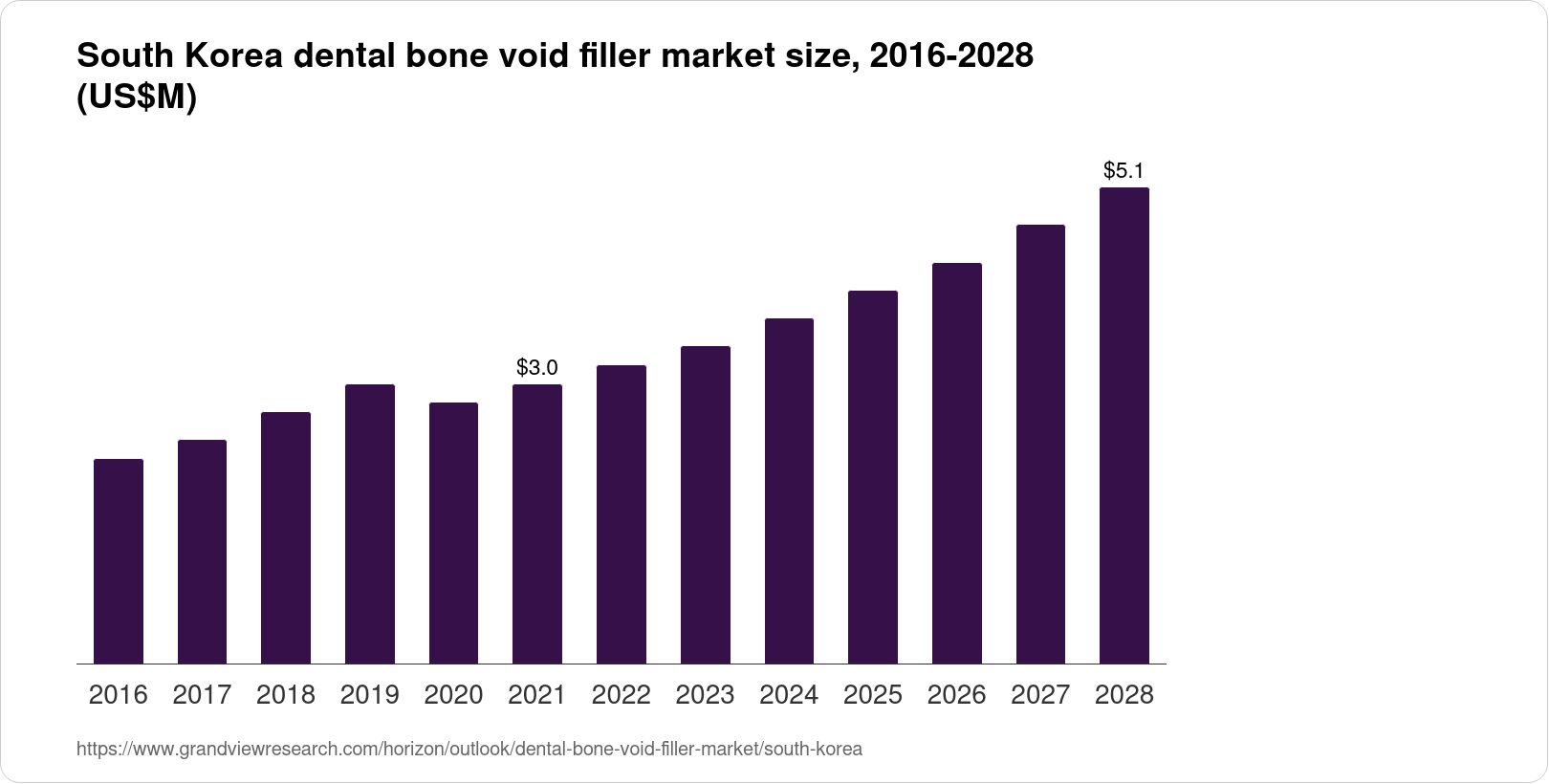 South Korea dental bone void filler market size, 2016-2028 (US$M)

$3.0

$5.1

2016 2017 2018 2019 2020 2021 2022 2023 2024 2025 2026 2027 2028

https://www.grandviewresearch.com/horizon/outlook/dental-bone-void-filler-market/south-korea